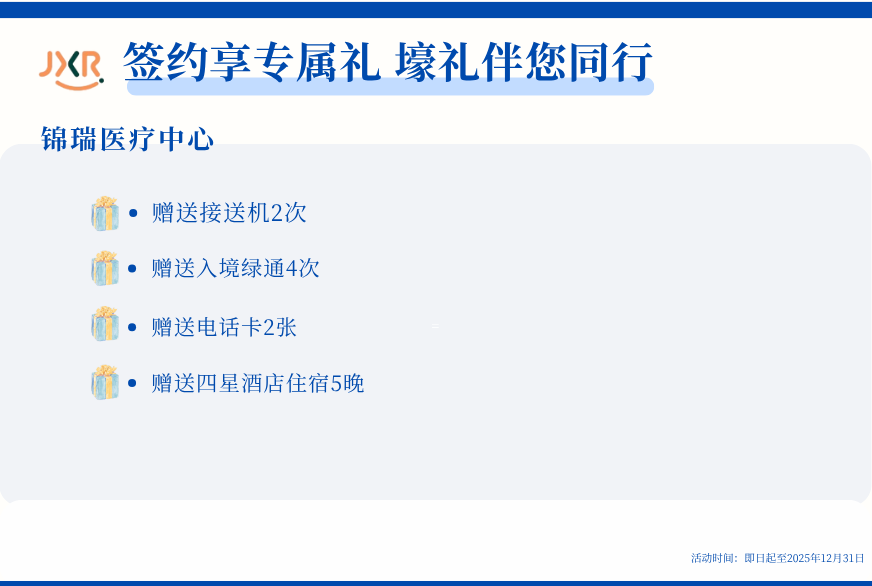 JXR 签约享专属礼 壕礼伴您同行

锦瑞医疗中心

• 赠送接送机2次

• 赠送入境绿通4次

• 赠送电话卡2张

• 赠送四星酒店住宿5晚

活动时间：即日起至2025年12月31日